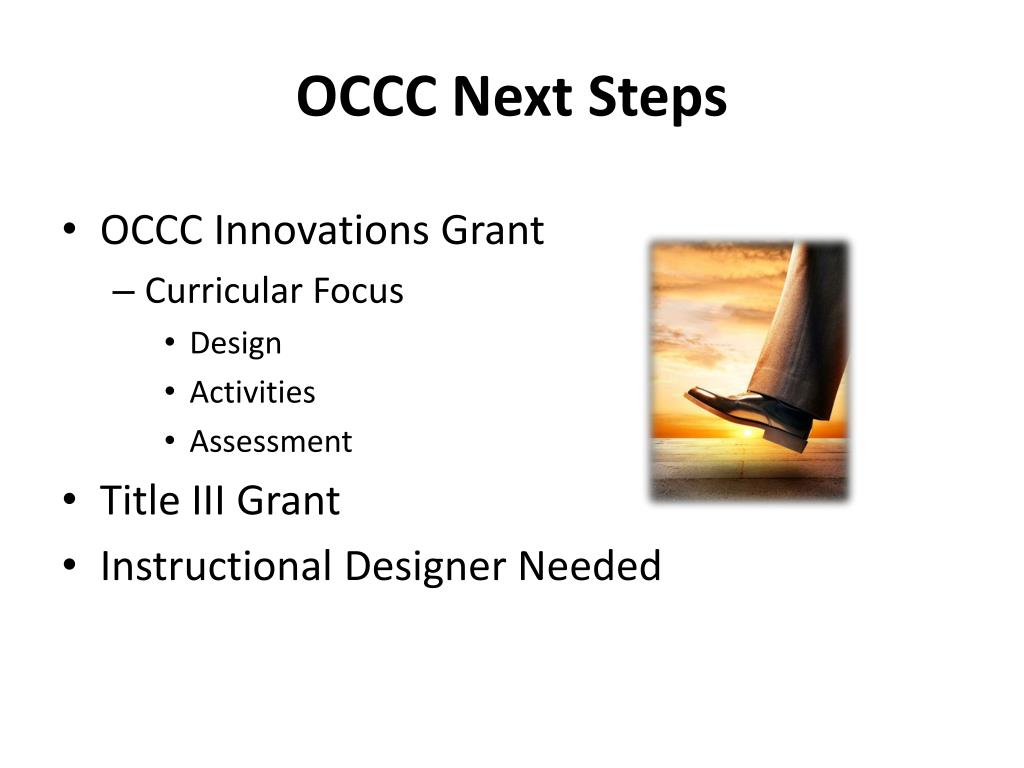 OCCC Next Steps

• OCCC Innovations Grant
– Curricular Focus
• Design
• Activities
• Assessment
• Title III Grant
• Instructional Designer Needed